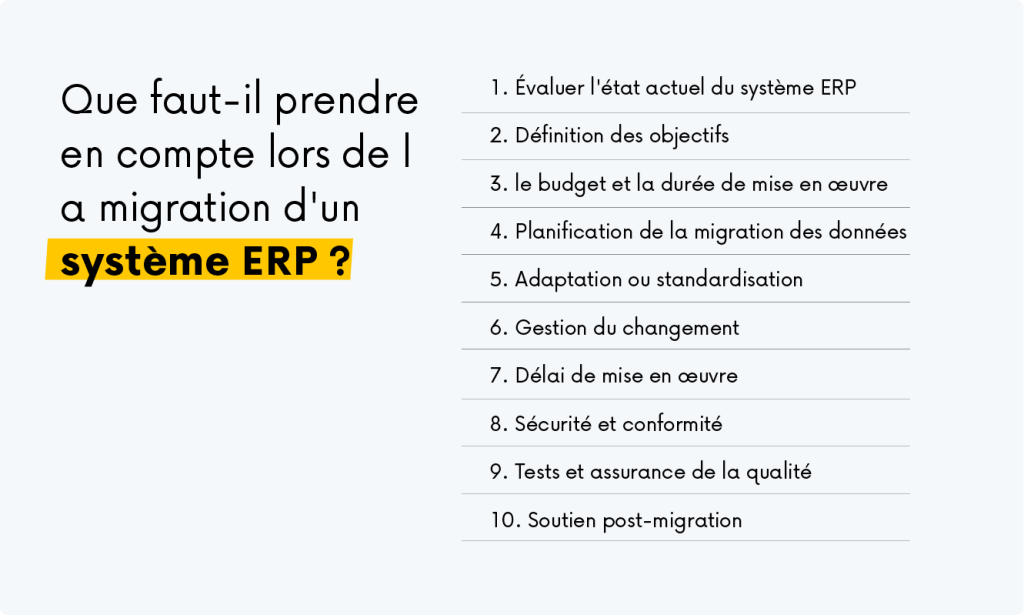 Que faut-il prendre en compte lors de l a migration d'un système ERP ?

1. Évaluer l'état actuel du système ERP
2. Définition des objectifs
3. le budget et la durée de mise en œuvre
4. Planification de la migration des données
5. Adaptation ou standardisation
6. Gestion du changement
7. Délai de mise en œuvre
8. Sécurité et conformité
9. Tests et assurance de la qualité
10. Soutien post-migration